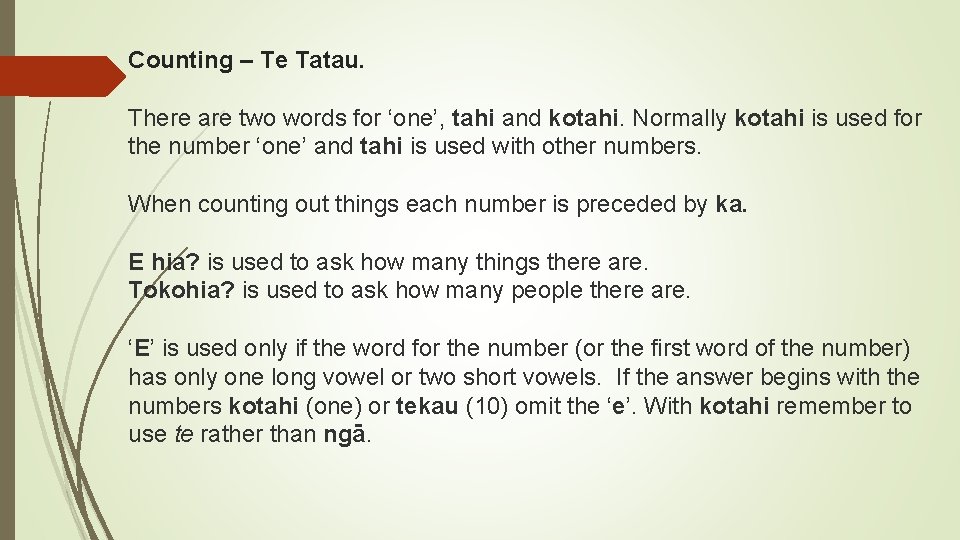 Counting – Te Tatau.

There are two words for ‘one’, tahi and kotahi. Normally kotahi is used for the number ‘one’ and tahi is used with other numbers.

When counting out things each number is preceded by ka.

E hia? is used to ask how many things there are.
Tokohia? is used to ask how many people there are.

‘E’ is used only if the word for the number (or the first word of the number) has only one long vowel or two short vowels. If the answer begins with the numbers kotahi (one) or tekau (10) omit the ‘e’. With kotahi remember to use te rather than ngā.